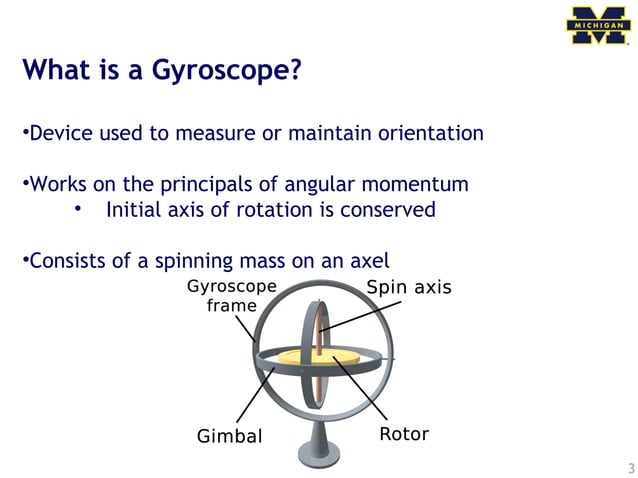 MICHIGAN

What is a Gyroscope?

•Device used to measure or maintain orientation

•Works on the principals of angular momentum
• Initial axis of rotation is conserved

•Consists of a spinning mass on an axel

Gyroscope frame

Spin axis

Gimbal

Rotor

3